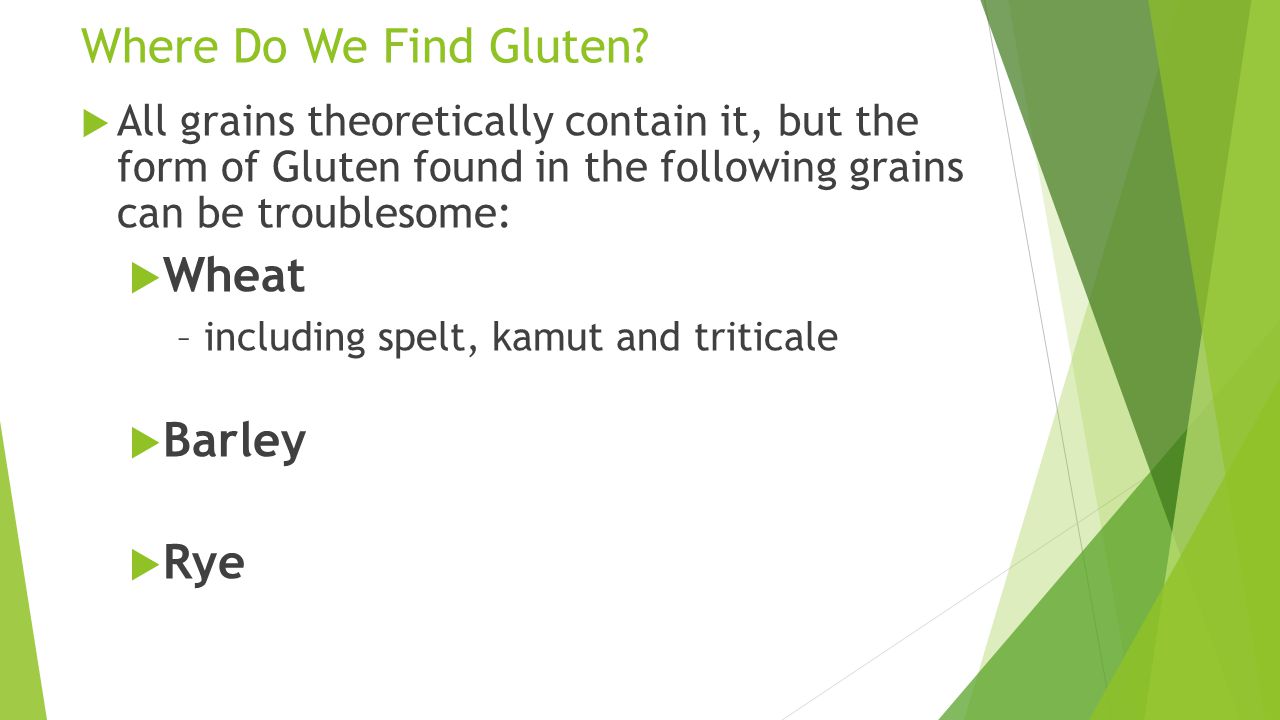 Where Do We Find Gluten?

All grains theoretically contain it, but the form of Gluten found in the following grains can be troublesome:

Wheat

– including spelt, kamut and triticale

Barley

Rye